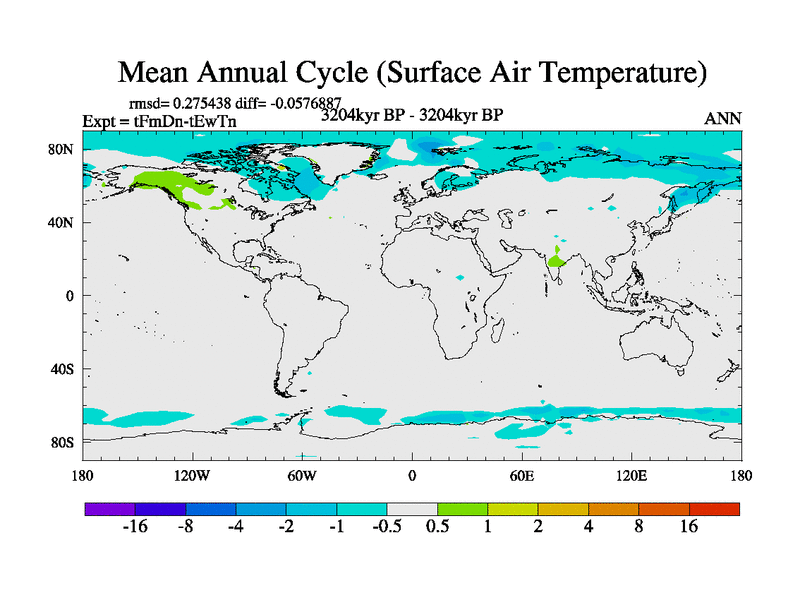 Mean Annual Cycle (Surface Air Temperature)

rmsd= 0.275438 diff= -0.0576887
Expt = tFmDn-tEwTn
3204kyr BP - 3204kyr BP
ANN

80N
40N
0
40S
80S

180 120W 60W 0 60E 120E 180

-16 -8 -4 -2 -1 -0.5 0.5 1 2 4 8 16